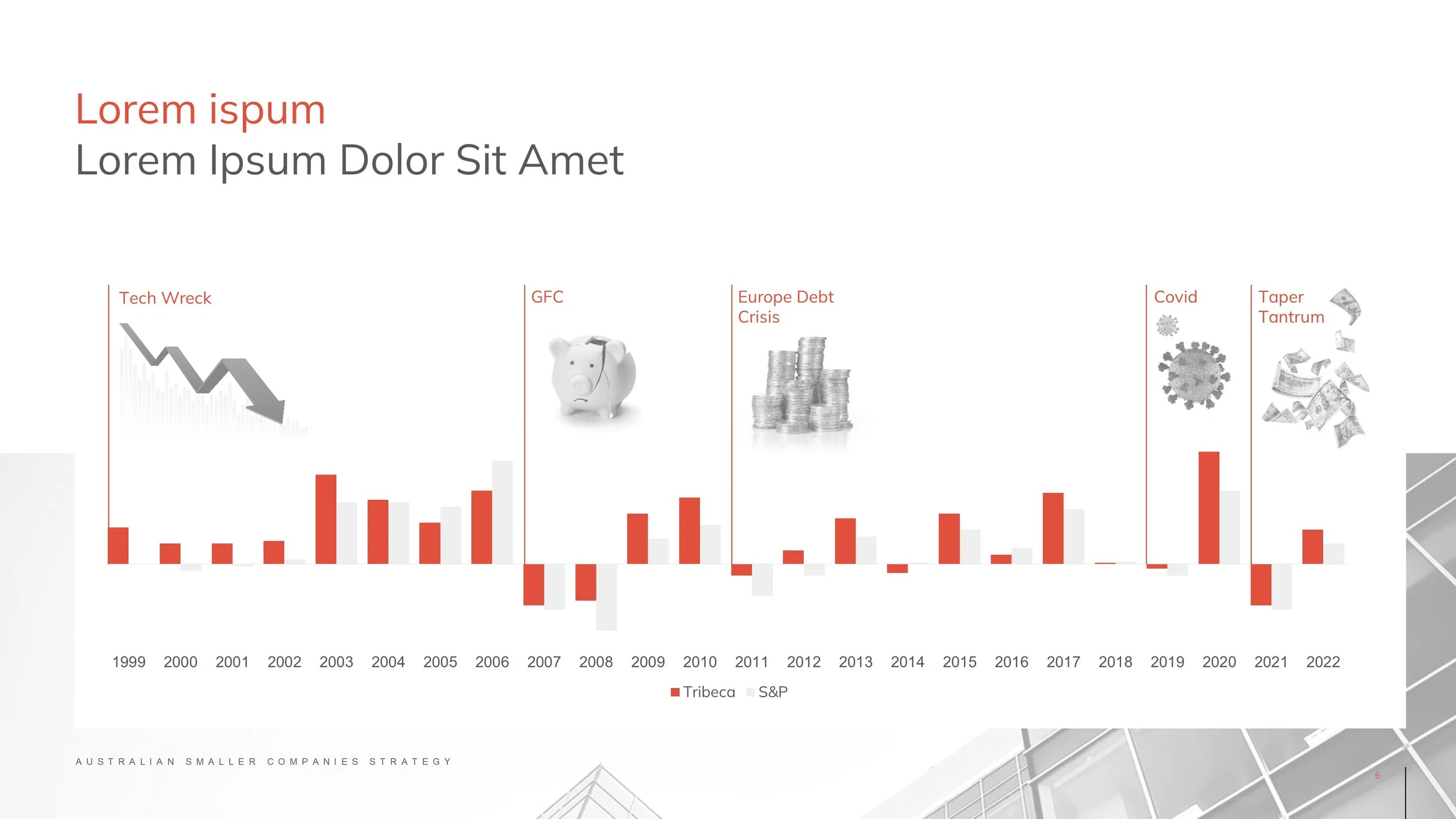 Lorem ispum
Lorem Ipsum Dolor Sit Amet

Tech Wreck

GFC

Europe Debt Crisis

Covid

Taper Tantrum

1999 2000 2001 2002 2003 2004 2005 2006 2007 2008 2009 2010 2011 2012 2013 2014 2015 2016 2017 2018 2019 2020 2021 2022

Tribeca S&P

AUSTRALIAN SMALLER COMPANIES STRATEGY

6